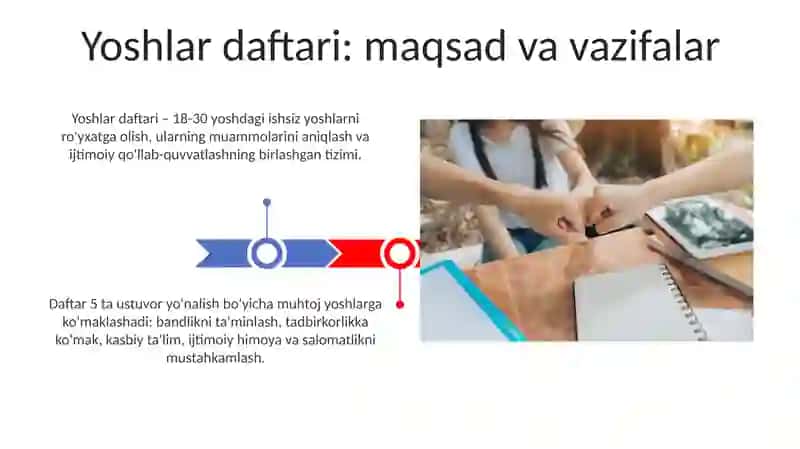 Yoshlar daftari: maqsad va vazifalar

Yoshlar daftari – 18-30 yoshdagi ishsiz yoshlarni ro'yxatga olish, ularning muammolarini aniqlash va ijtimoiy qo'llab-quvvatlashning birlashgan tizimi.

Daftar 5 ta ustuvor yo'nalish bo'yicha muhtoj yoshlarga ko'maklashadi: bandlikni ta'minlash, tadbirkorlikka ko'mak, kasbiy ta'lim, ijtimoiy himoya va salomatlikni mustahkamlash.